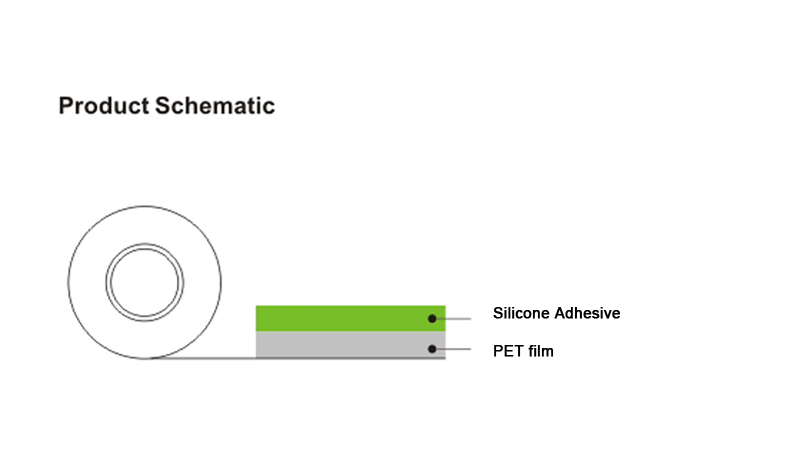 Product Schematic

Silicone Adhesive

PET film